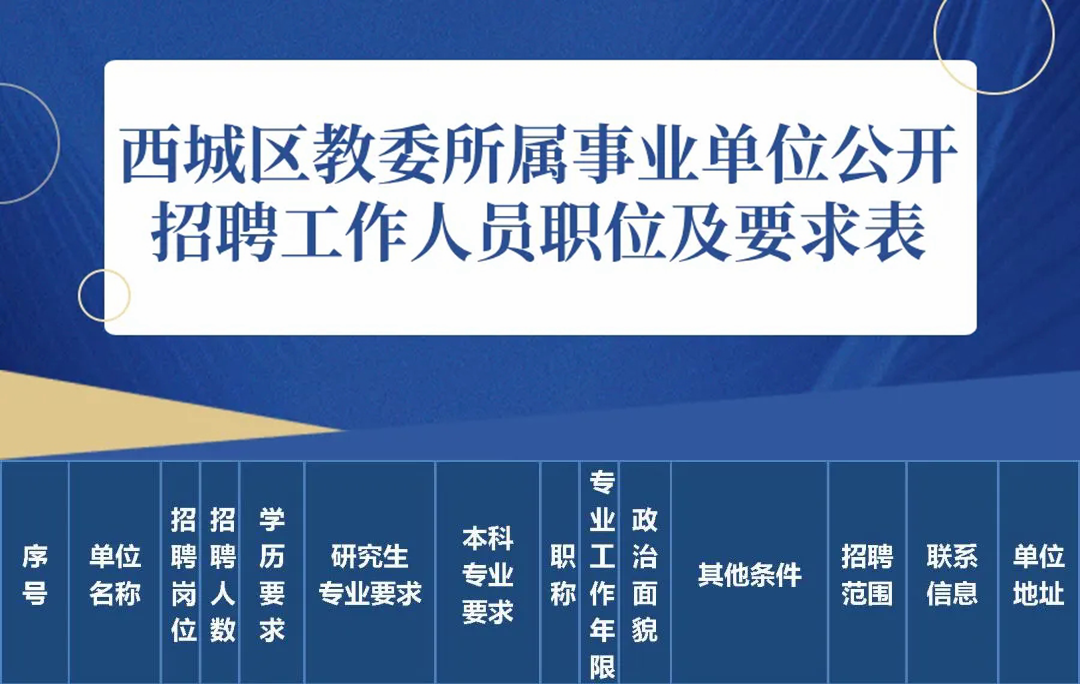 西城区教委所属事业单位公开招聘工作人员职位及要求表

| 序号 | 单位名称 | 招聘岗位 | 招聘人数 | 学历要求 | 研究生专业要求 | 本科专业要求 | 职称 | 专业工作年限 | 政治面貌 | 其他条件 | 招聘范围 | 联系信息 | 单位地址 |
|---|---|---|---|---|---|---|---|---|---|---|---|---|---|